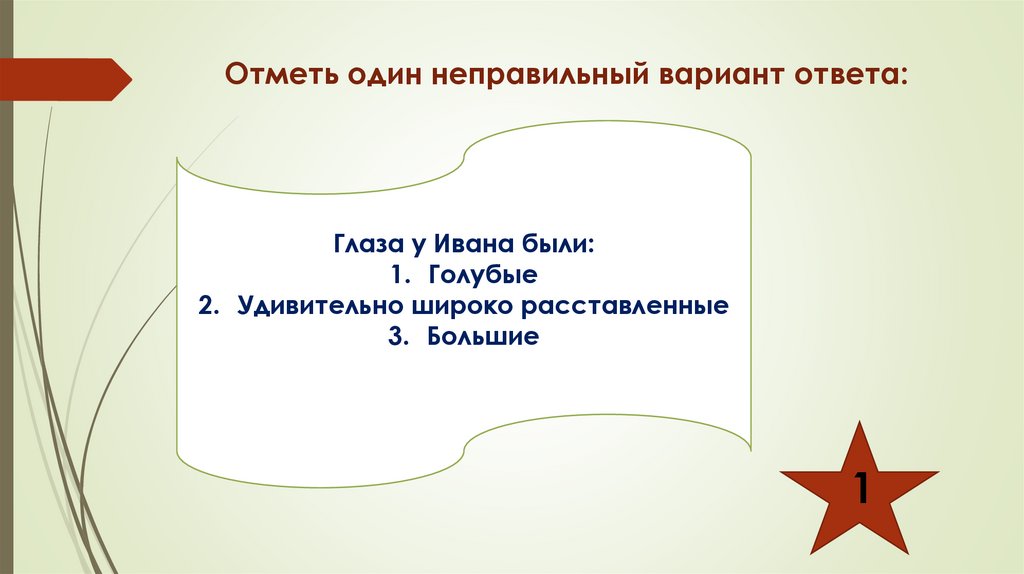 Отметь один неправильный вариант ответа:

Глаза у Ивана были:
1. Голубые
2. Удивительно широко расставленные
3. Большие

1